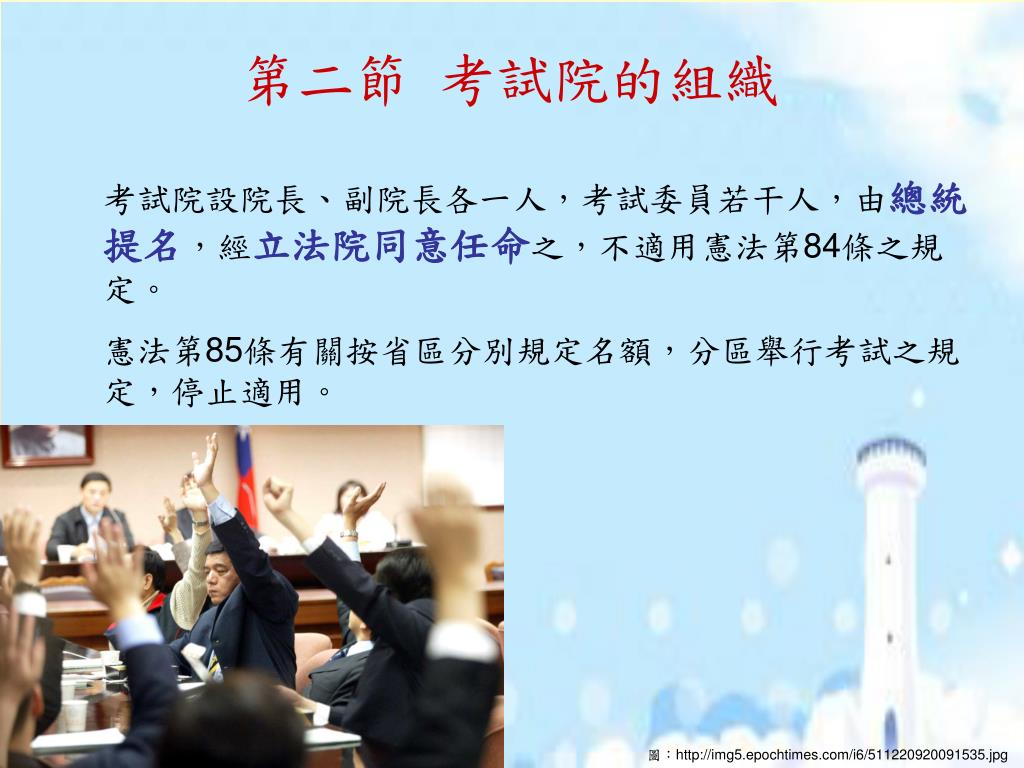 第二節　考試院的組織

考試院設院長、副院長各一人，考試委員若干人，由總統提名，經立法院同意任命之，不適用憲法第84條之規定。

憲法第85條有關按省區分別規定名額，分區舉行考試之規定，停止適用。

圖：http://img5.epochtimes.com/i6/511220920091535.jpg